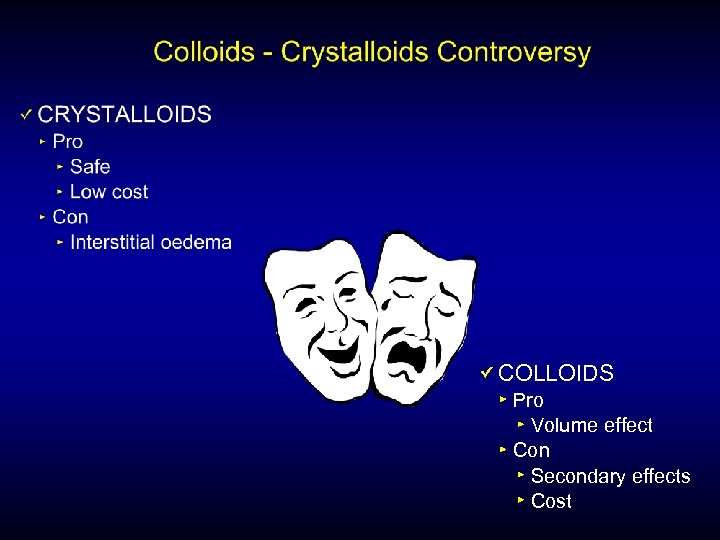 Colloids - Crystalloids Controversy

✓ CRYSTALLOIDS
‣ Pro
‣ Safe
‣ Low cost
‣ Con
‣ Interstitial oedema

✓ COLLOIDS
‣ Pro
‣ Volume effect
‣ Con
‣ Secondary effects
‣ Cost